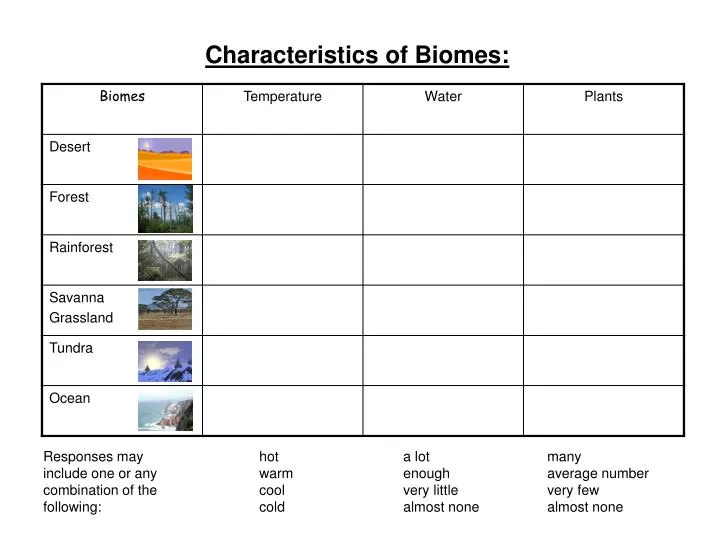 Characteristics of Biomes:

| Biomes | Temperature | Water | Plants |
|---|---|---|---|
| Desert | | | |
| Forest | | | |
| Rainforest | | | |
| Savanna Grassland | | | |
| Tundra | | | |
| Ocean | | | |

Responses may include one or any combination of the following:

hot
warm
cool
cold

a lot
enough
very little
almost none

many
average number
very few
almost none